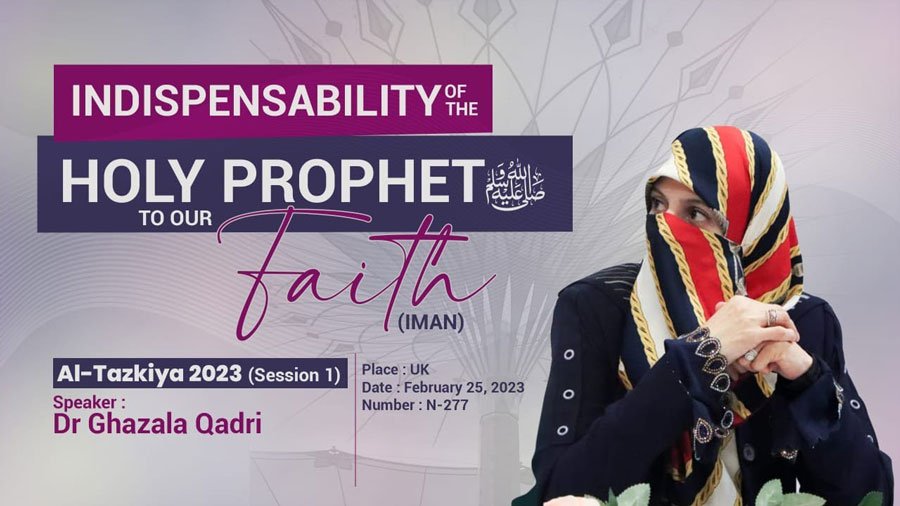 INDISPENSABILITY OF THE

HOLY PROPHET صلى الله عليه وسلم

TO OUR Faith (IMAN)

Al-Tazkiya 2023 (Session 1)

Speaker : Dr Ghazala Qadri

Place : UK
Date : February 25, 2023
Number : N-277